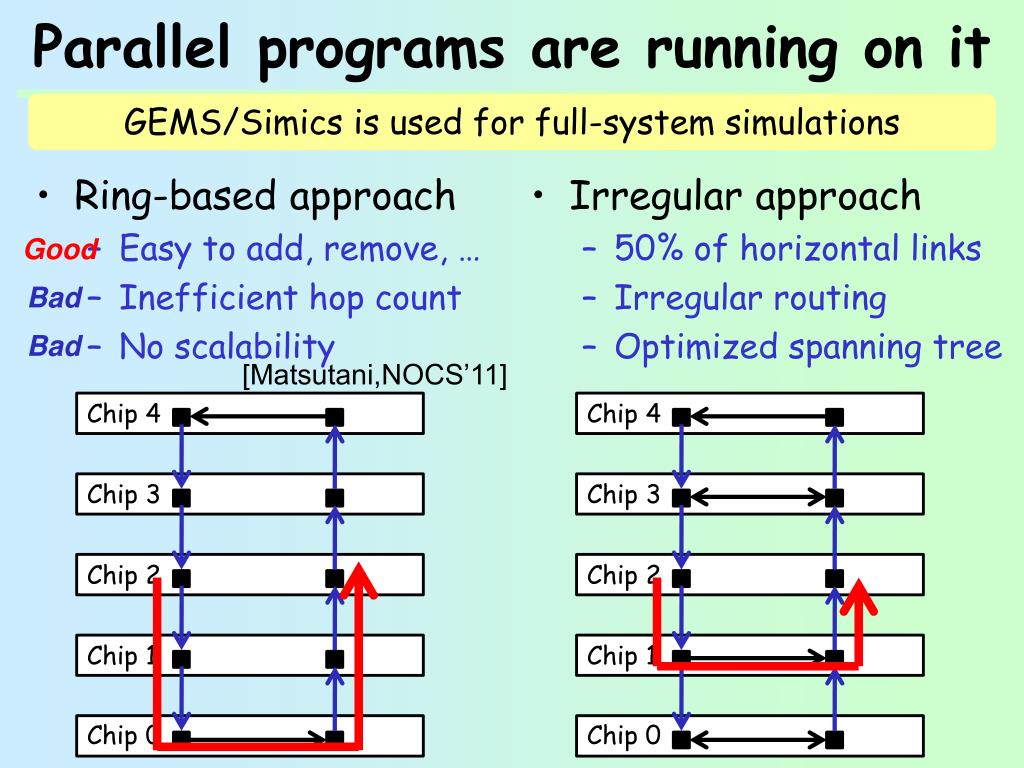 Parallel programs are running on it

GEMS/Simics is used for full-system simulations

• Ring-based approach
Good – Easy to add, remove, …
Bad – Inefficient hop count
Bad – No scalability

[Matsutani,NOCS'11]

Chip 4
Chip 3
Chip 2
Chip 1
Chip 0

• Irregular approach
– 50% of horizontal links
– Irregular routing
– Optimized spanning tree

Chip 4
Chip 3
Chip 2
Chip 1
Chip 0